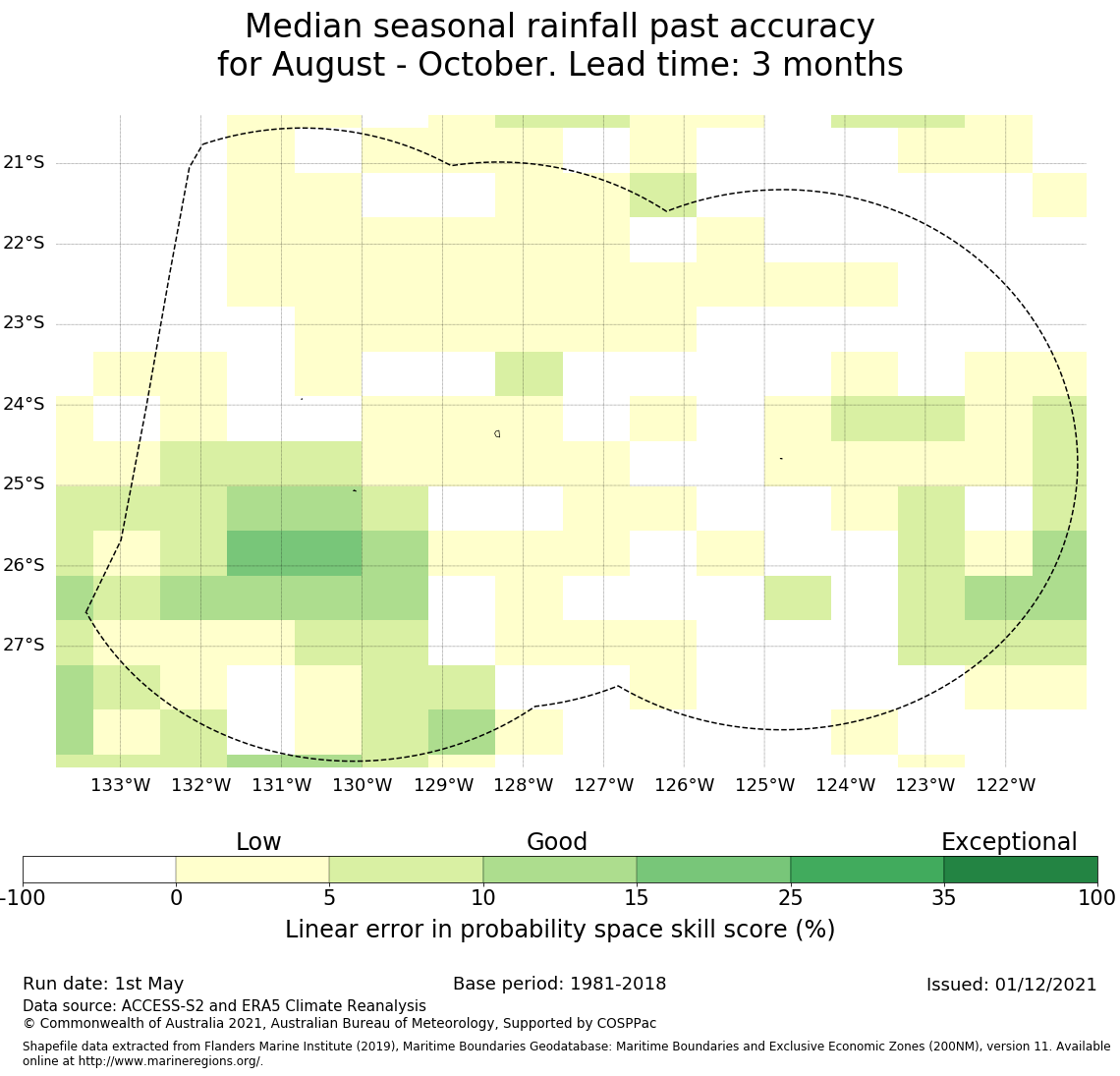 Median seasonal rainfall past accuracy
for August - October. Lead time: 3 months

21°S
22°S
23°S
24°S
25°S
26°S
27°S

133°W 132°W 131°W 130°W 129°W 128°W 127°W 126°W 125°W 124°W 123°W 122°W

Low
Good
Exceptional

-100 0 5 10 15 25 35 100

Linear error in probability space skill score (%)

Run date: 1st May
Base period: 1981-2018
Issued: 01/12/2021
Data source: ACCESS-S2 and ERA5 Climate Reanalysis
© Commonwealth of Australia 2021, Australian Bureau of Meteorology, Supported by COSPPac

Shapefile data extracted from Flanders Marine Institute (2019), Maritime Boundaries Geodatabase: Maritime Boundaries and Exclusive Economic Zones (200NM), version 11. Available online at http://www.marineregions.org/.